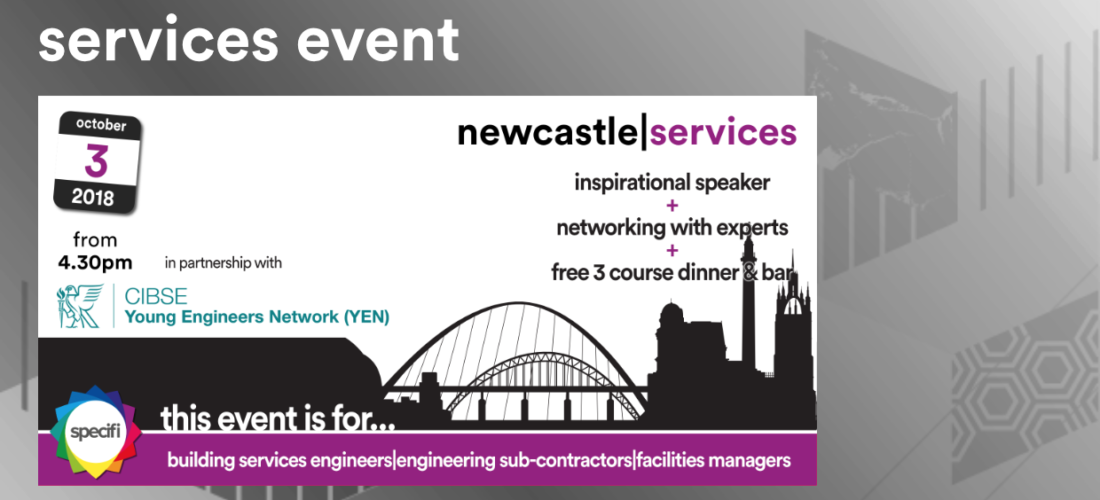 services event

october
3
2018

from
4.30pm

in partnership with

CIBSE
Young Engineers Network (YEN)

newcastle|services

inspirational speaker
+
networking with experts
+
free 3 course dinner & bar

specifi

this event is for...

building services engineers|engineering sub-contractors|facilities managers